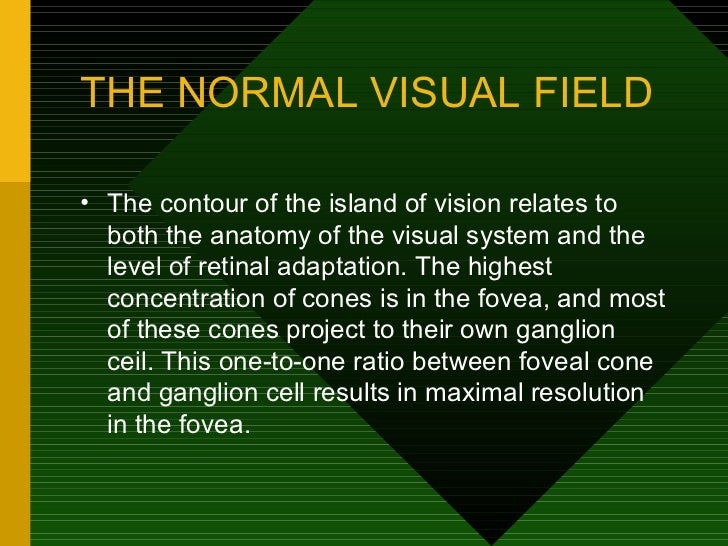 THE NORMAL VISUAL FIELD

• The contour of the island of vision relates to both the anatomy of the visual system and the level of retinal adaptation. The highest concentration of cones is in the fovea, and most of these cones project to their own ganglion ceil. This one-to-one ratio between foveal cone and ganglion cell results in maximal resolution in the fovea.